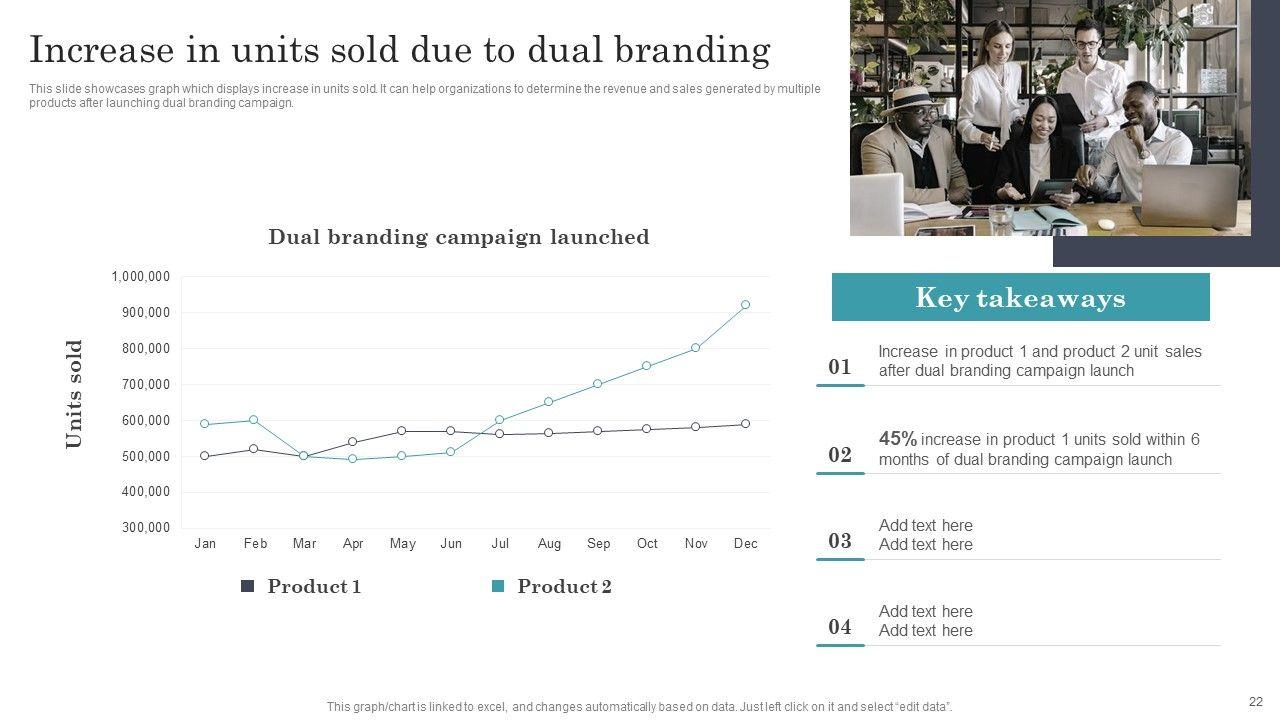 Increase in units sold due to dual branding

This slide showcases graph which displays increase in units sold. It can help organizations to determine the revenue and sales generated by multiple products after launching dual branding campaign.

Dual branding campaign launched

Units sold

1,000,000
900,000
800,000
700,000
600,000
500,000
400,000
300,000

Jan Feb Mar Apr May Jun Jul Aug Sep Oct Nov Dec

Product 1 Product 2

Key takeaways

01 Increase in product 1 and product 2 unit sales after dual branding campaign launch

02 45% increase in product 1 units sold within 6 months of dual branding campaign launch

03 Add text here
Add text here

04 Add text here
Add text here

This graph/chart is linked to excel, and changes automatically based on data. Just left click on it and select "edit data".

22